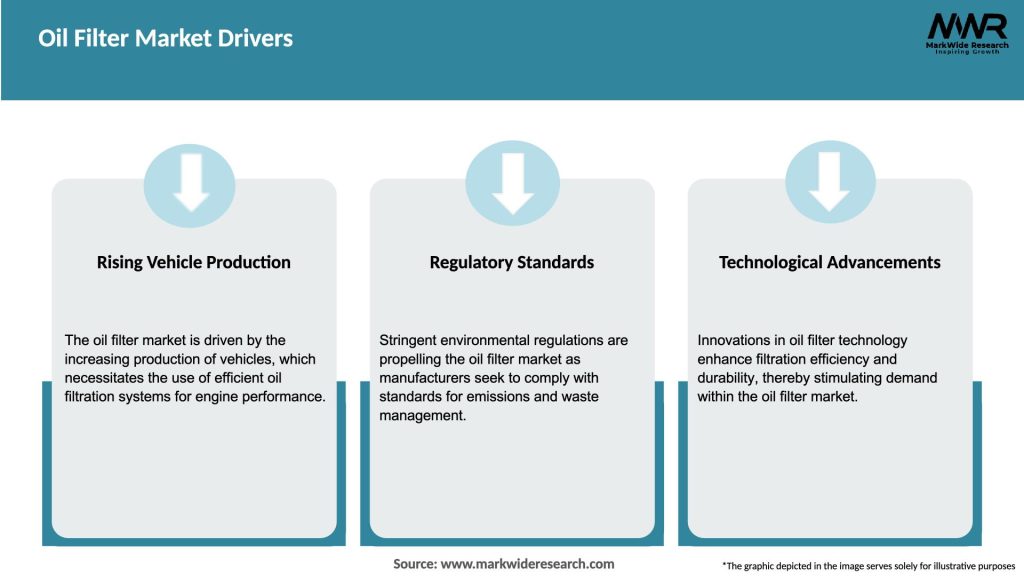 Oil Filter Market Drivers

MWR
MarkWide Research
Inspiring Growth

Rising Vehicle Production

The oil filter market is driven by the increasing production of vehicles, which necessitates the use of efficient oil filtration systems for engine performance.

Regulatory Standards

Stringent environmental regulations are propelling the oil filter market as manufacturers seek to comply with standards for emissions and waste management.

Technological Advancements

Innovations in oil filter technology enhance filtration efficiency and durability, thereby stimulating demand within the oil filter market.

Source: www.markwideresearch.com

*The graphic depicted in the image serves solely for illustrative purposes